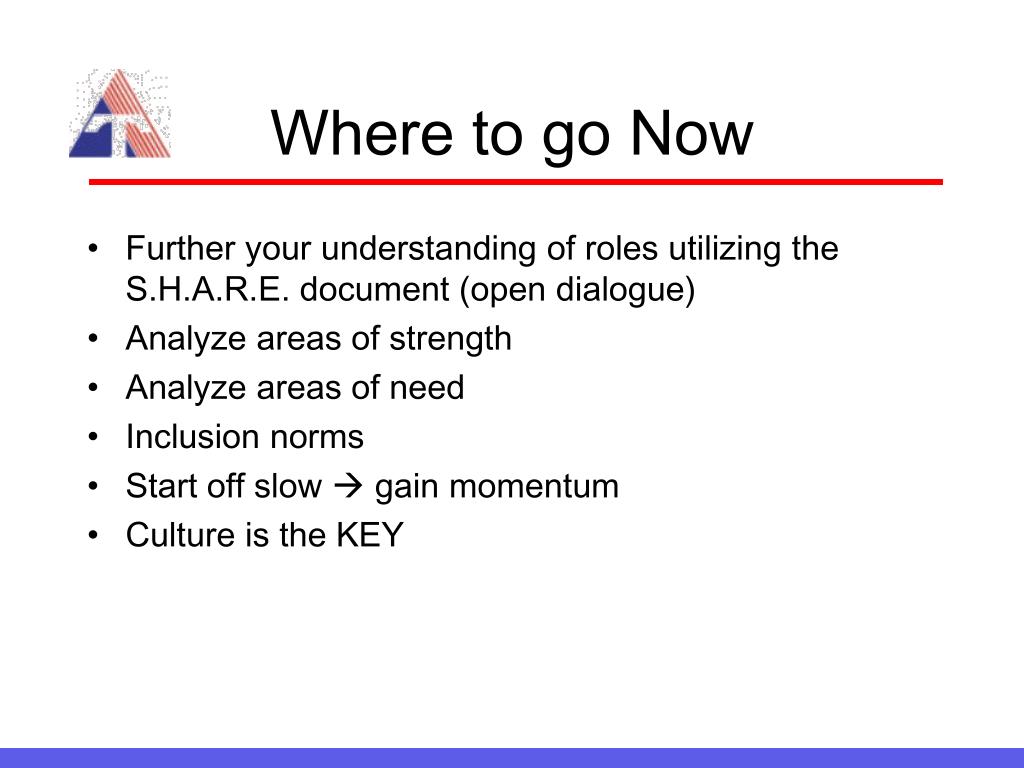 Where to go Now

• Further your understanding of roles utilizing the S.H.A.R.E. document (open dialogue)
• Analyze areas of strength
• Analyze areas of need
• Inclusion norms
• Start off slow → gain momentum
• Culture is the KEY